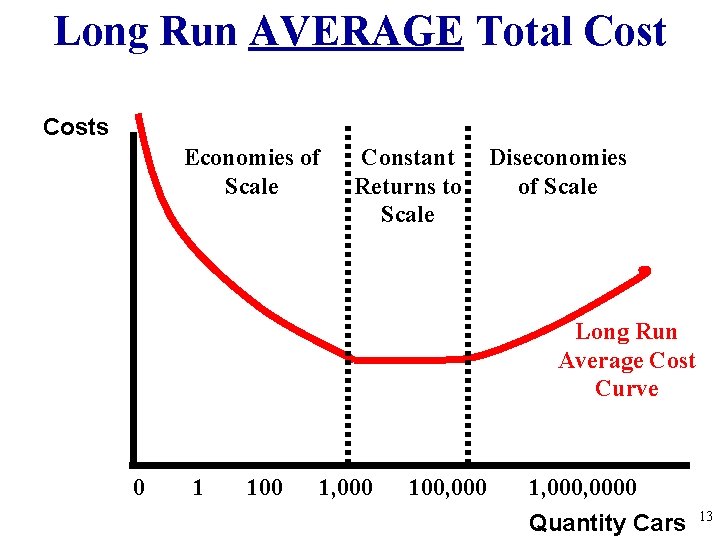 Long Run AVERAGE Total Cost

Costs

Economies of Scale

Constant Returns to Scale

Diseconomies of Scale

Long Run Average Cost Curve

0 1 100 1,000 100,000 1,000,0000

Quantity Cars

13